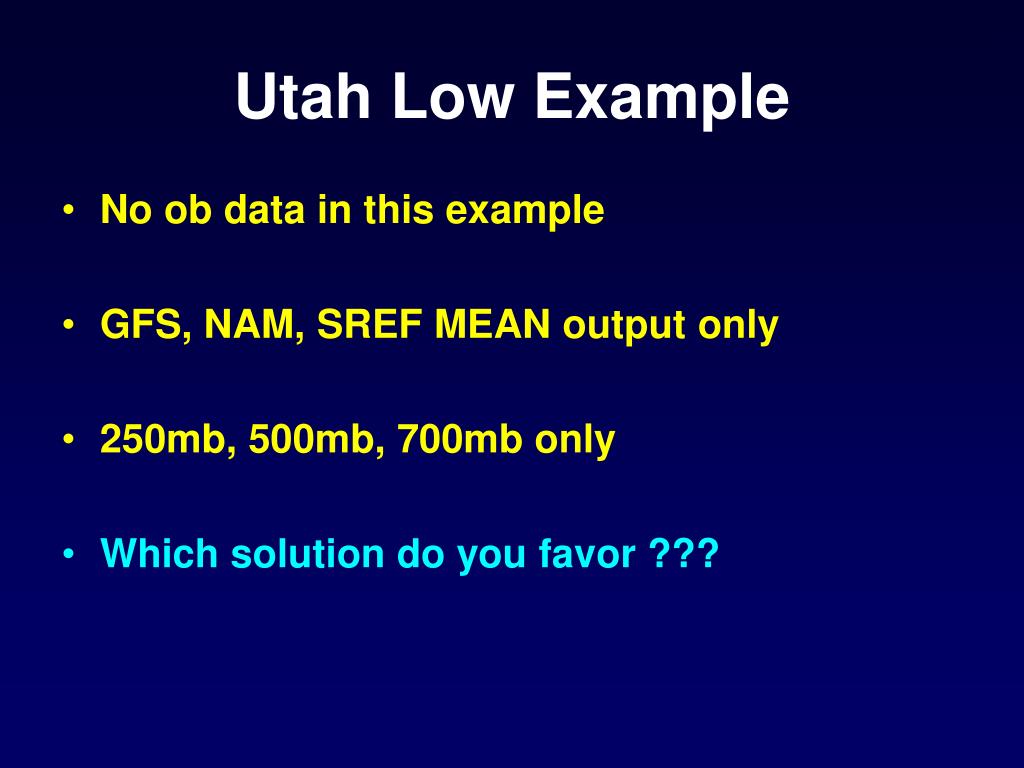 Utah Low Example

• No ob data in this example

• GFS, NAM, SREF MEAN output only

• 250mb, 500mb, 700mb only

• Which solution do you favor ???